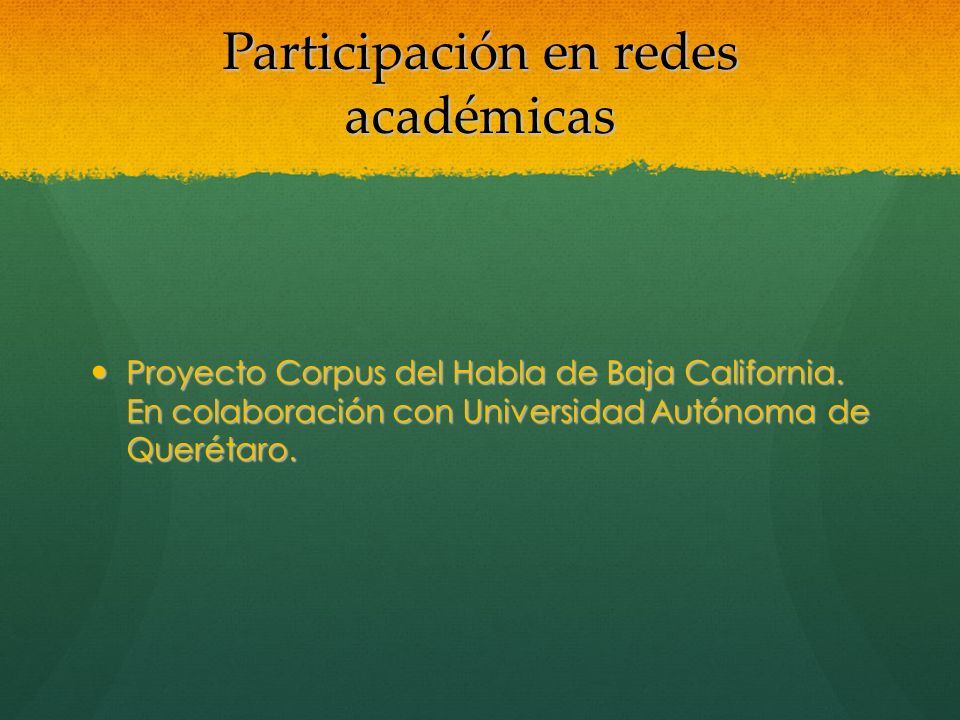 Participación en redes académicas

• Proyecto Corpus del Habla de Baja California. En colaboración con Universidad Autónoma de Querétaro.